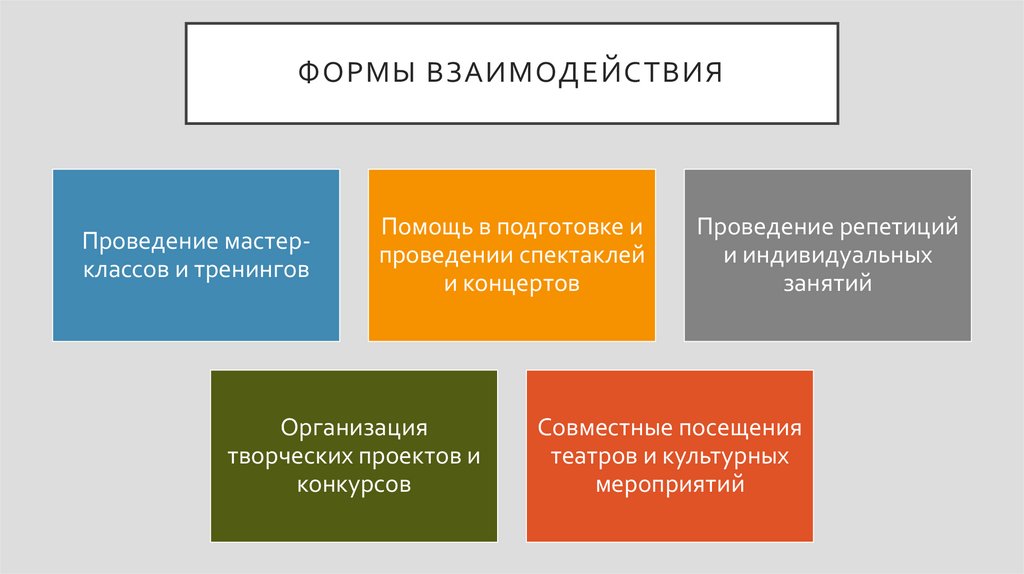 ФОРМЫ ВЗАИМОДЕЙСТВИЯ

Проведение мастер-классов и тренингов

Помощь в подготовке и проведении спектаклей и концертов

Проведение репетиций и индивидуальных занятий

Организация творческих проектов и конкурсов

Совместные посещения театров и культурных мероприятий